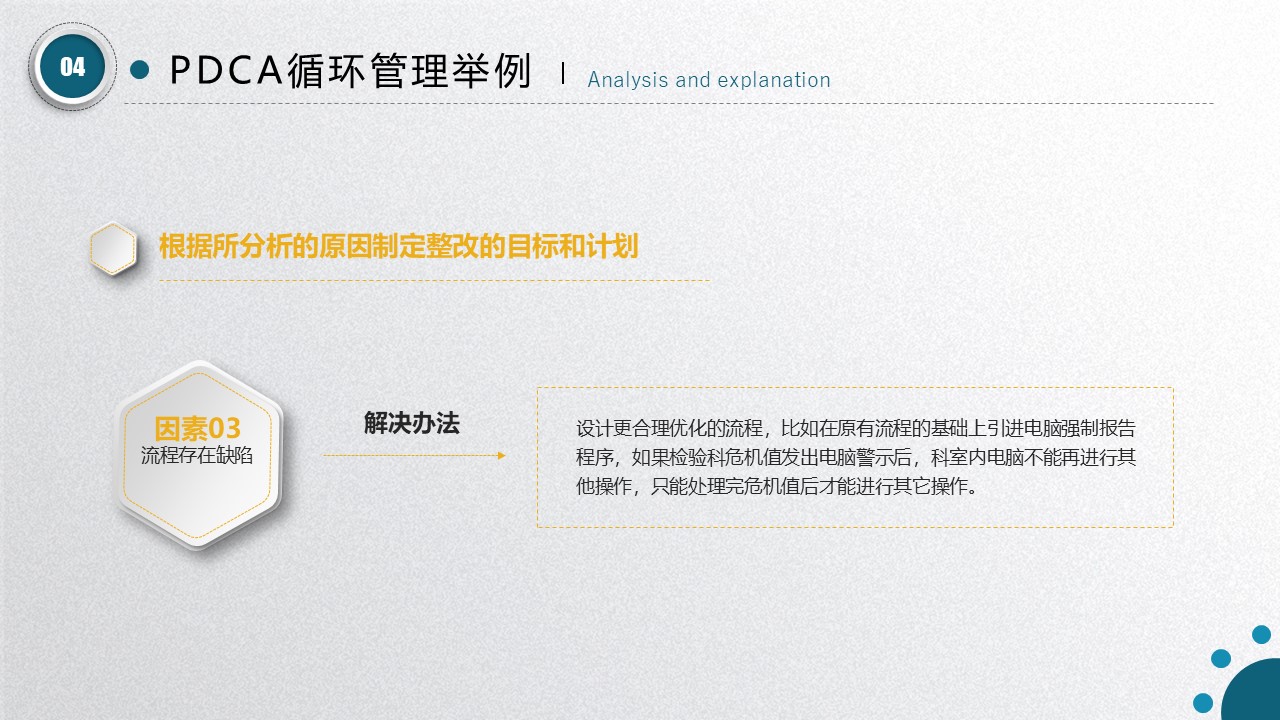 04

PDCA循环管理举例 | Analysis and explanation

根据所分析的原因制定整改的目标和计划

因素03
流程存在缺陷

解决办法

设计更合理优化的流程，比如在原有流程的基础上引进电脑强制报告程序，如果检验科危机值发出电脑警示后，科室内电脑不能再进行其他操作，只能处理完危机值后才能进行其它操作。